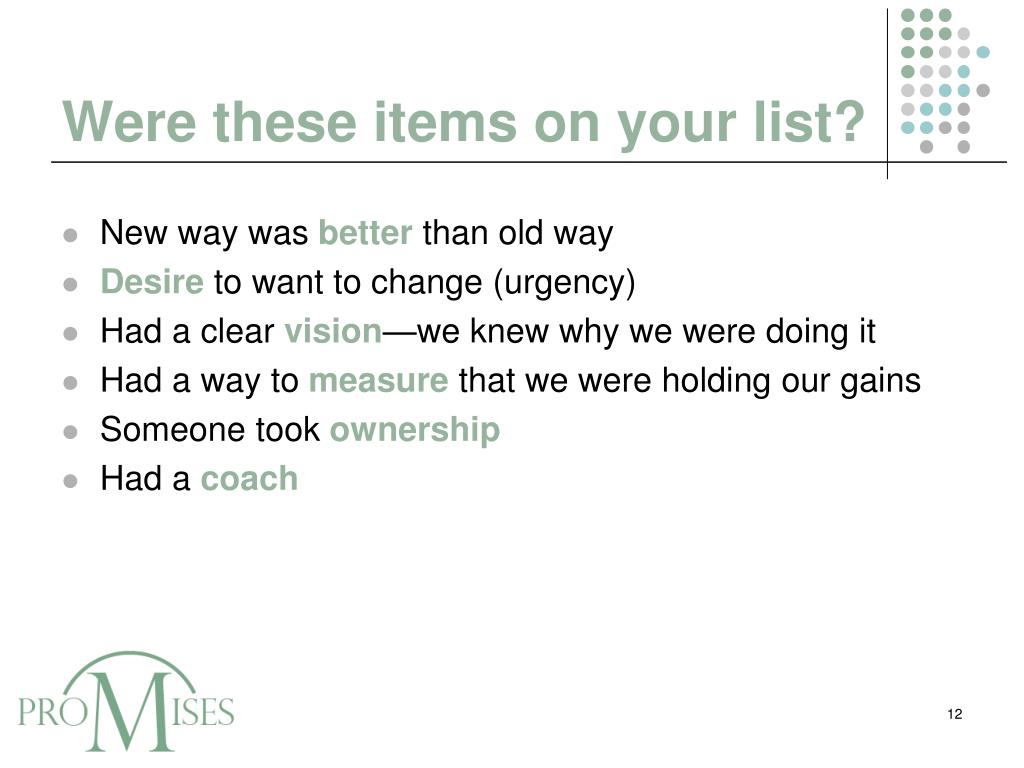 Were these items on your list?

- New way was better than old way
- Desire to want to change (urgency)
- Had a clear vision—we knew why we were doing it
- Had a way to measure that we were holding our gains
- Someone took ownership
- Had a coach

PROMISES

12